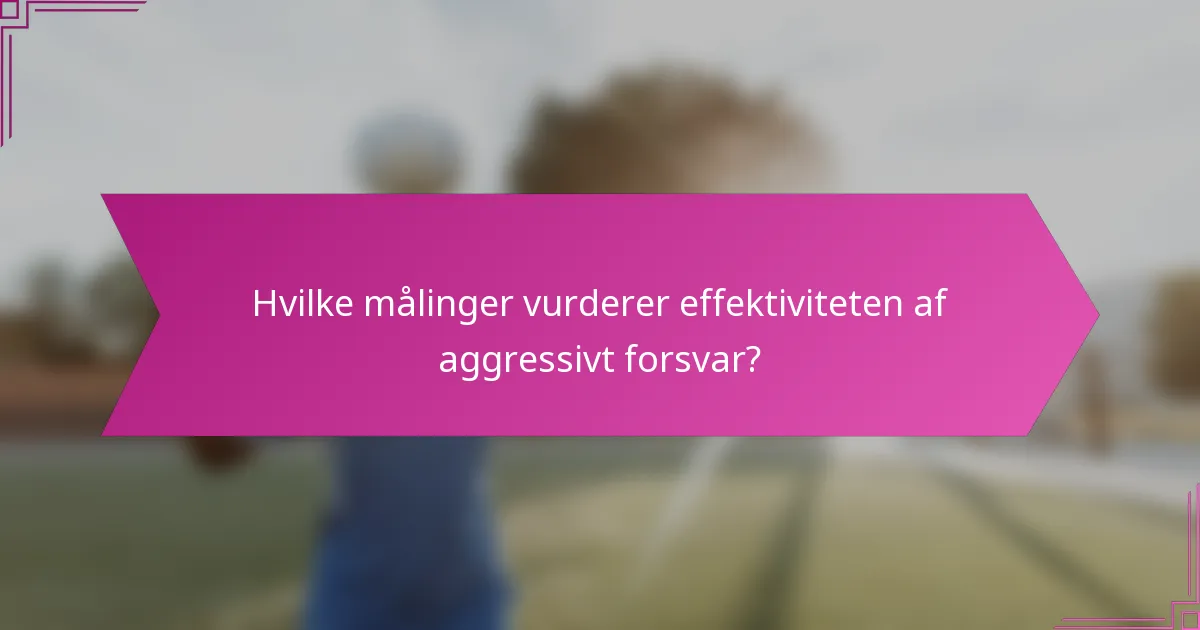 Hvilke målinger vurderer effektiviteten af aggressivt forsvar?